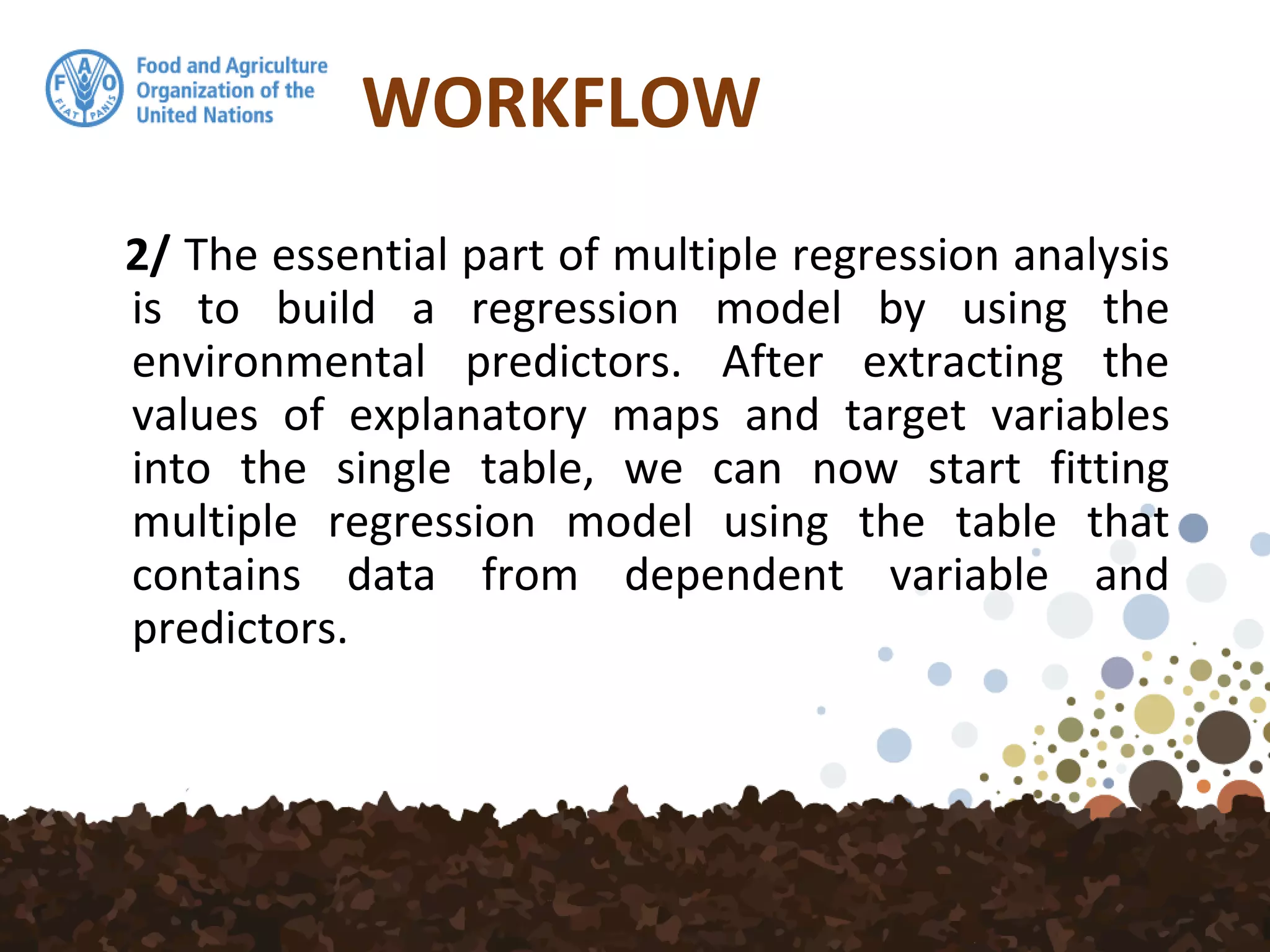 F A O
FIAT PANIS

Food and Agriculture Organization of the United Nations

WORKFLOW

2/ The essential part of multiple regression analysis is to build a regression model by using the environmental predictors. After extracting the values of explanatory maps and target variables into the single table, we can now start fitting multiple regression model using the table that contains data from dependent variable and predictors.